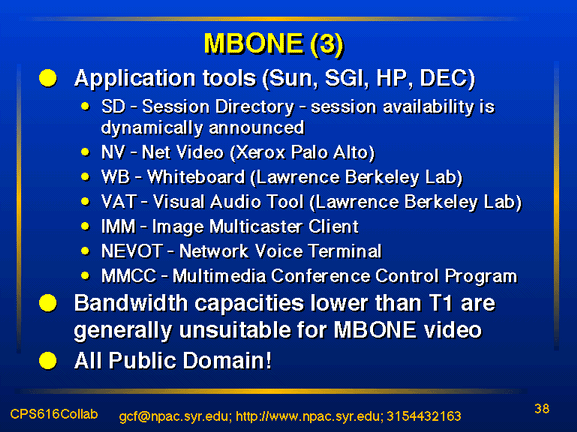 MBONE (3)

- Application tools (Sun, SGI, HP, DEC)
  - SD - Session Directory - session availability is dynamically announced
  - NV - Net Video (Xerox Palo Alto)
  - WB - Whiteboard (Lawrence Berkeley Lab)
  - VAT - Visual Audio Tool (Lawrence Berkeley Lab)
  - IMM - Image Multicaster Client
  - NEVOT - Network Voice Terminal
  - MMCC - Multimedia Conference Control Program
- Bandwidth capacities lower than T1 are generally unsuitable for MBONE video
- All Public Domain!

CPS616Collab gcf@npac.syr.edu; http://www.npac.syr.edu; 3154432163 38